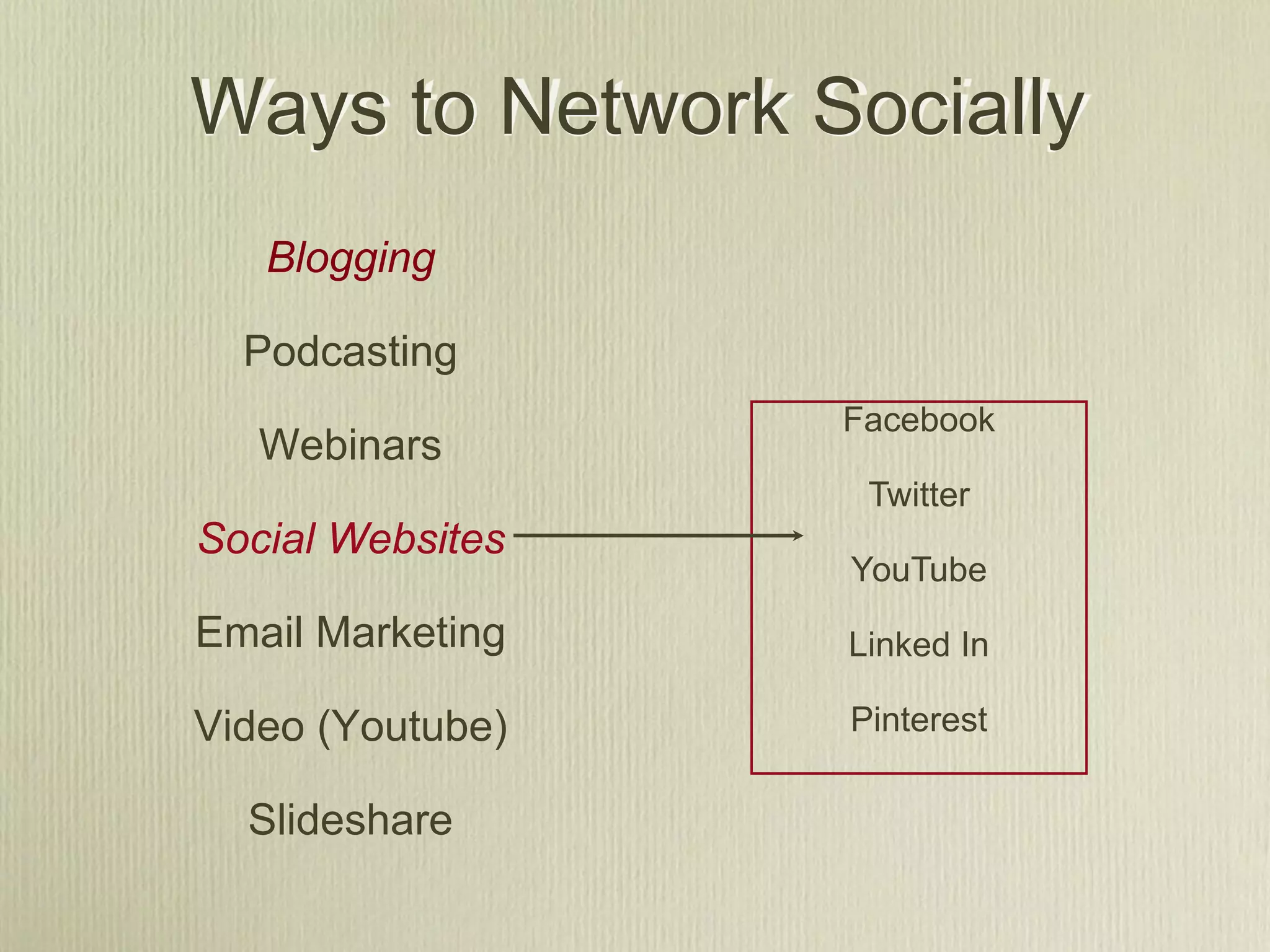 Ways to Network Socially

Blogging

Podcasting

Webinars

Social Websites

Email Marketing

Video (Youtube)

Slideshare

Facebook

Twitter

YouTube

Linked In

Pinterest